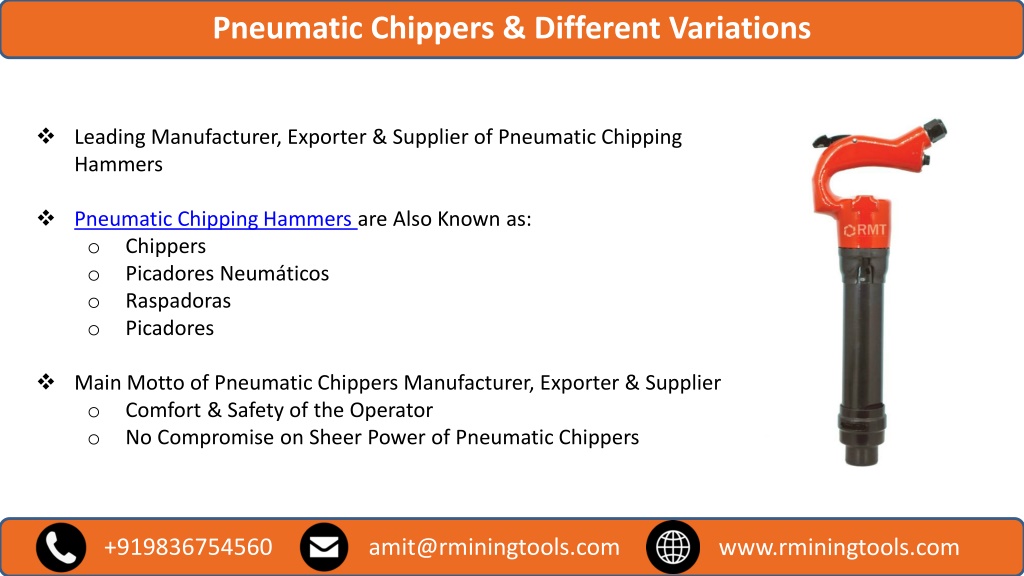 Pneumatic Chippers & Different Variations

❖ Leading Manufacturer, Exporter & Supplier of Pneumatic Chipping Hammers

❖ Pneumatic Chipping Hammers are Also Known as:
o Chippers
o Picadores Neumáticos
o Raspadoras
o Picadores

❖ Main Motto of Pneumatic Chippers Manufacturer, Exporter & Supplier
o Comfort & Safety of the Operator
o No Compromise on Sheer Power of Pneumatic Chippers

RMT

+919836754560 amit@rminingtools.com www.rminingtools.com